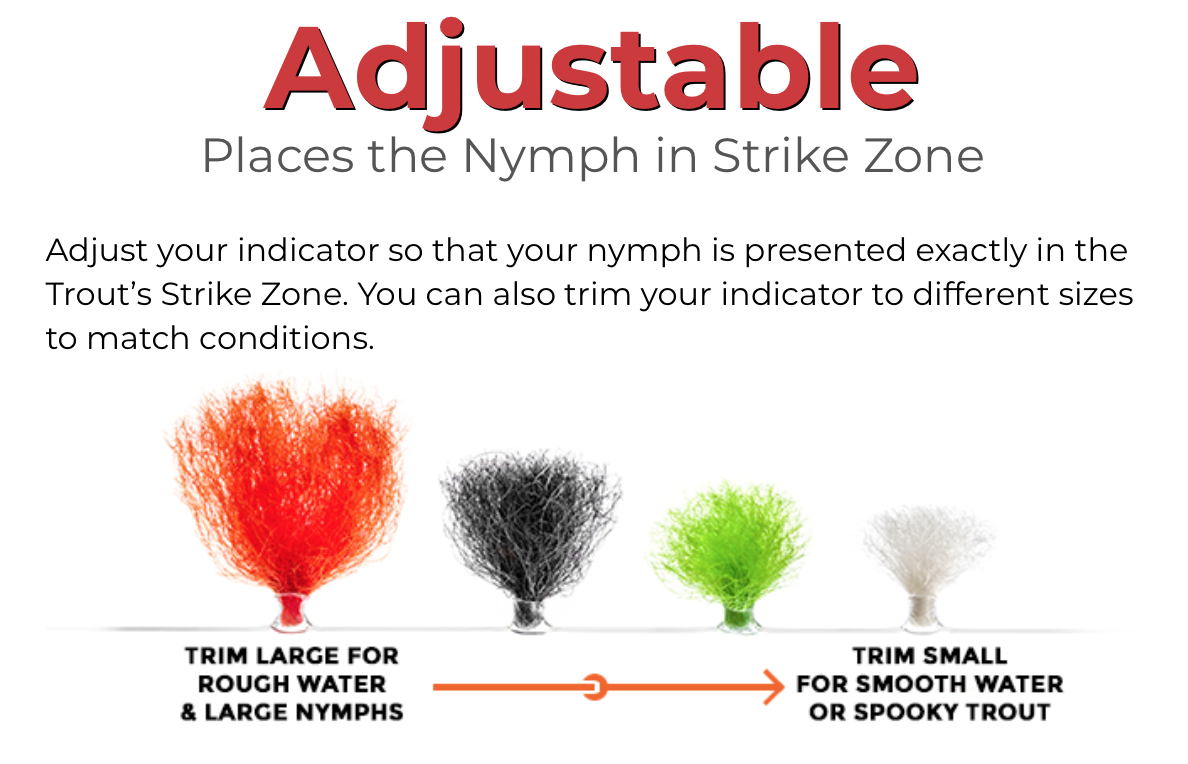 Adjustable
Places the Nymph in Strike Zone

Adjust your indicator so that your nymph is presented exactly in the Trout's Strike Zone. You can also trim your indicator to different sizes to match conditions.

TRIM LARGE FOR ROUGH WATER & LARGE NYMPHS

TRIM SMALL FOR SMOOTH WATER OR SPOOKY TROUT